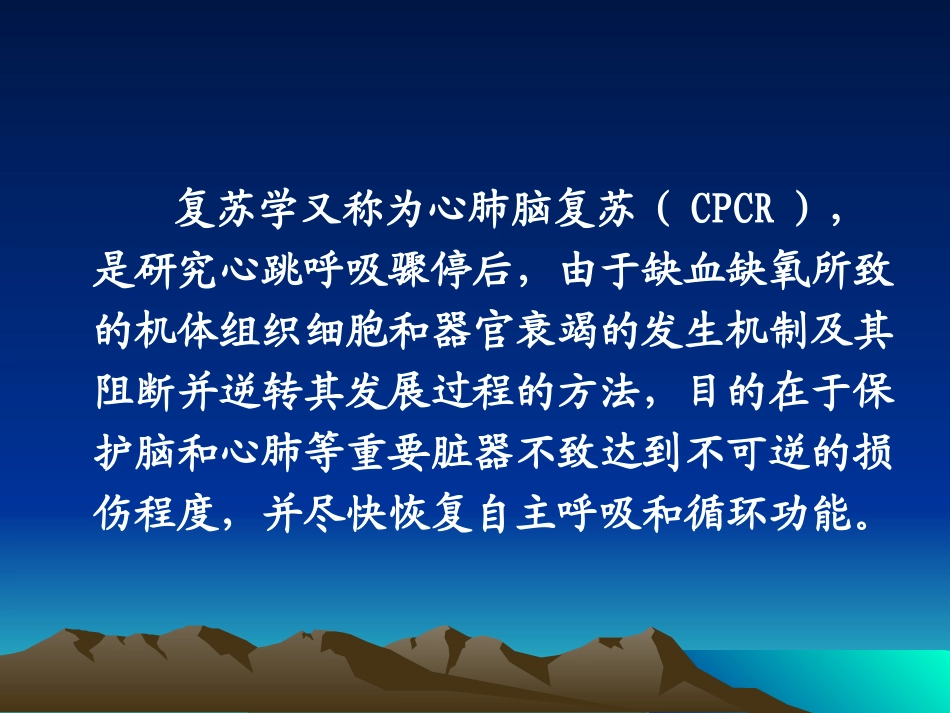 复苏学又称为心肺脑复苏（ CPCR ），是研究心跳呼吸骤停后，由于缺血缺氧所致的机体组织细胞和器官衰竭的发生机制及其阻断并逆转其发展过程的方法，目的在于保护脑和心肺等重要脏器不致达到不可逆的损伤程度，并尽快恢复自主呼吸和循环功能。